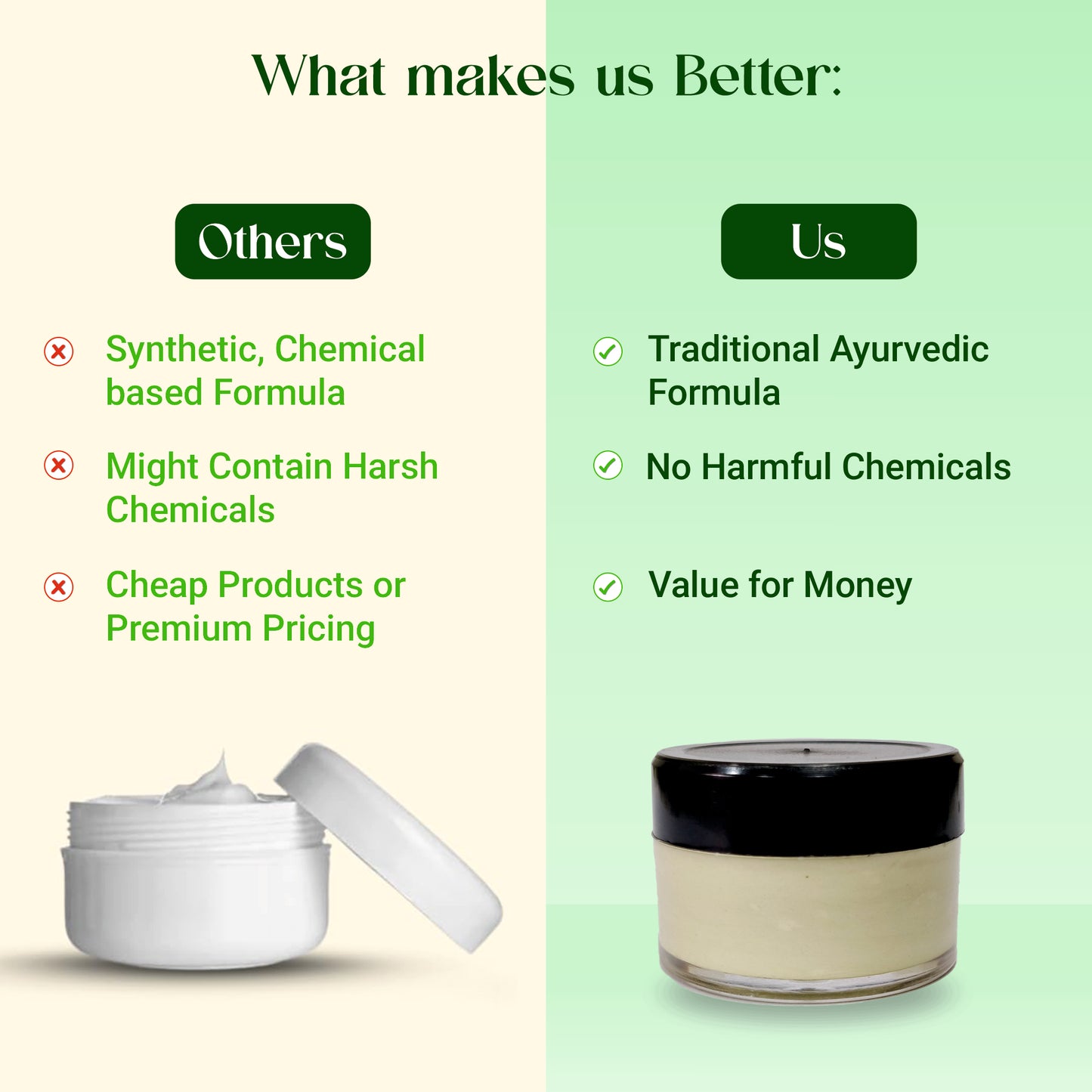 What makes us Better:

Others

Synthetic, Chemical based Formula

Might Contain Harsh Chemicals

Cheap Products or Premium Pricing

Us

Traditional Ayurvedic Formula

No Harmful Chemicals

Value for Money